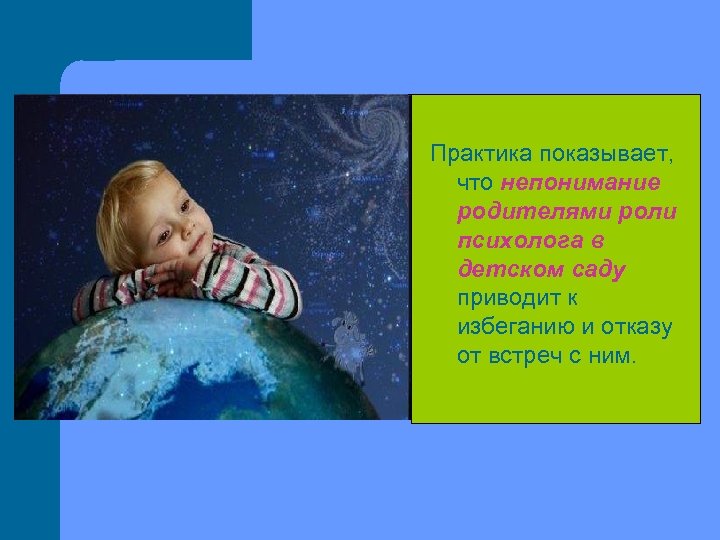 Практика показывает, что непонимание родителями роли психолога в детском саду приводит к избеганию и отказу от встреч с ним.